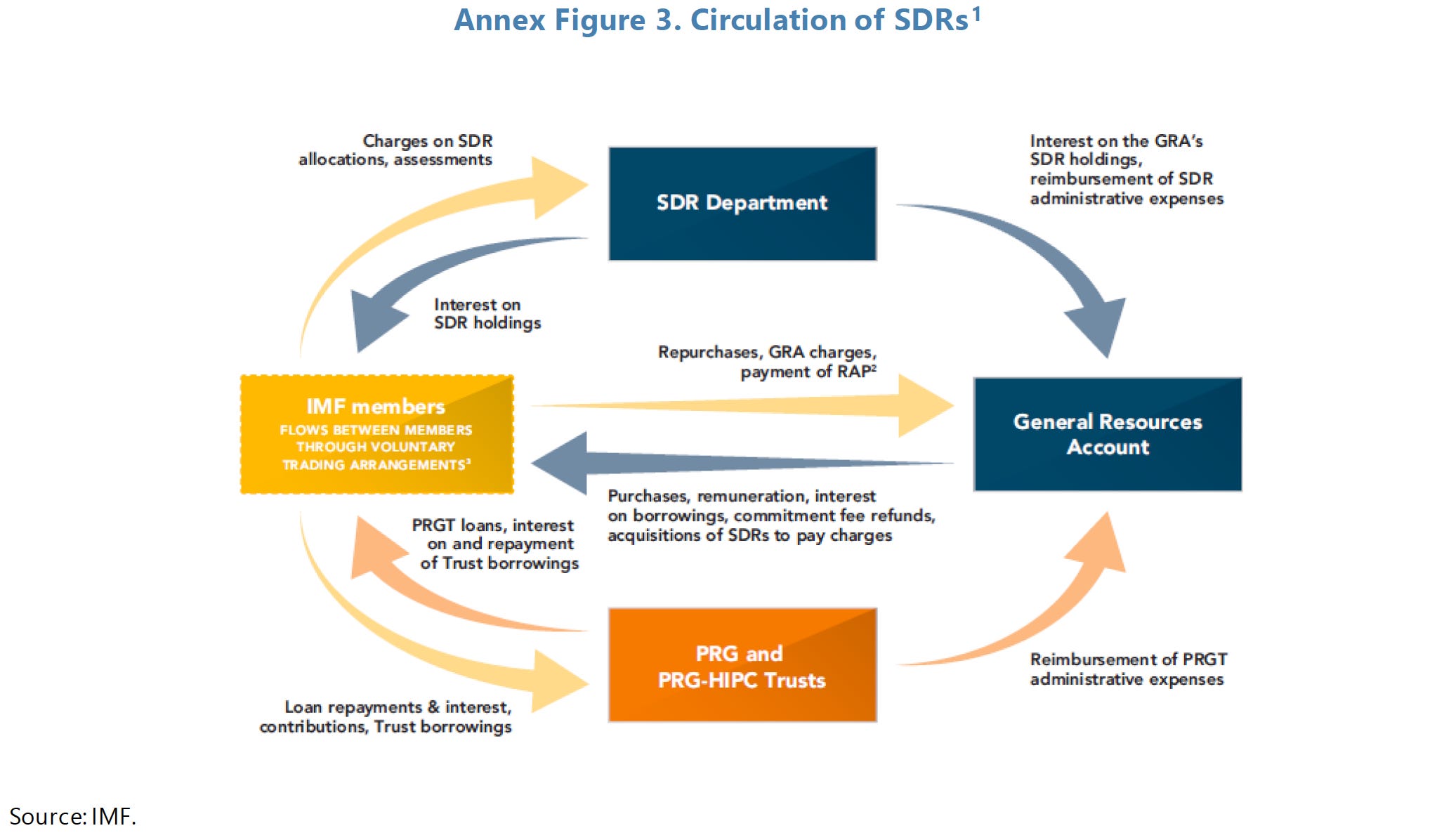 Annex Figure 3. Circulation of SDRs$^1$

Charges on SDR allocations, assessments

SDR Department

Interest on the GRA's SDR holdings, reimbursement of SDR administrative expenses

Interest on SDR holdings

Repurchases, GRA charges, payment of RAP$^2$

IMF members
FLOWS BETWEEN MEMBERS THROUGH VOLUNTARY TRADING ARRANGEMENTS$^3$

General Resources Account

Purchases, remuneration, interest on borrowings, commitment fee refunds, acquisitions of SDRs to pay charges

PRGT loans, interest on and repayment of Trust borrowings

PRG and PRG-HIPC Trusts

Reimbursement of PRGT administrative expenses

Loan repayments & interest, contributions, Trust borrowings

Source: IMF.